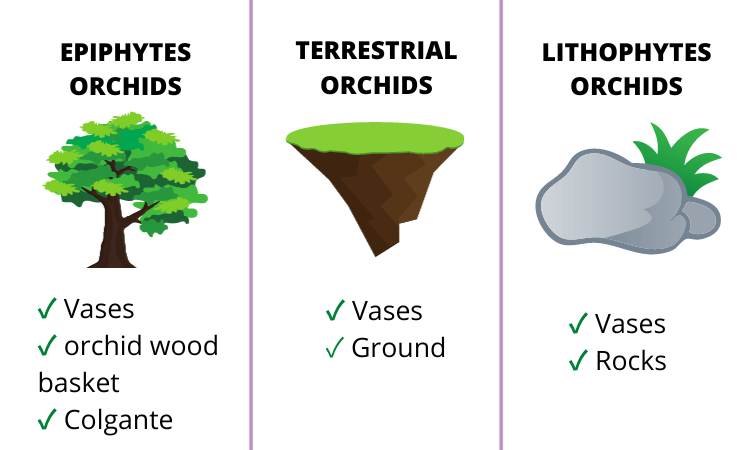 EPIPHYTES ORCHIDS

✓ Vases
✓ orchid wood basket
✓ Colgante

TERRESTRIAL ORCHIDS

✓ Vases
✓ Ground

LITHOPHYTES ORCHIDS

✓ Vases
✓ Rocks